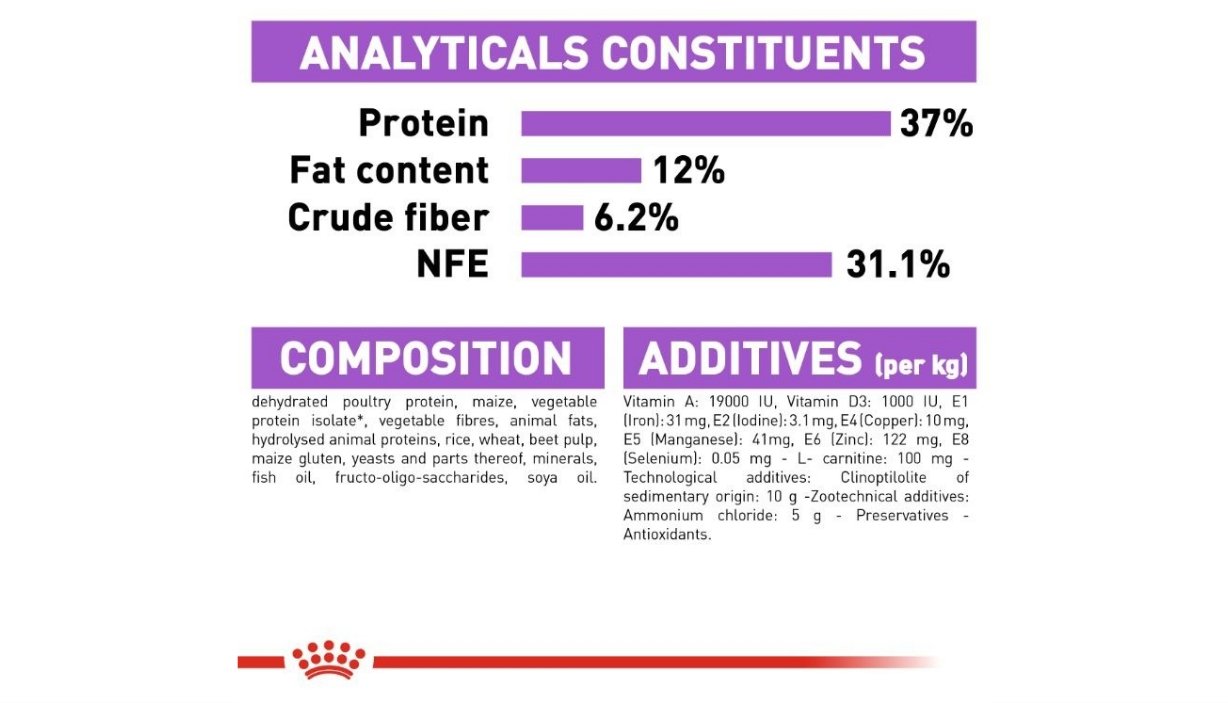 ANALYTICALS CONSTITUENTS

Protein 37%
Fat content 12%
Crude fiber 6.2%
NFE 31.1%

COMPOSITION

dehydrated poultry protein, maize, vegetable protein isolate*, vegetable fibres, animal fats, hydrolysed animal proteins, rice, wheat, beet pulp, maize gluten, yeasts and parts thereof, minerals, fish oil, fructo-oligo-saccharides, soya oil.

ADDITIVES (per kg)

Vitamin A: 19000 IU, Vitamin D3: 1000 IU, E1 (Iron): 31 mg, E2 (Iodine): 3.1 mg, E4 (Copper): 10 mg, E5 (Manganese): 41mg, E6 (Zinc): 122 mg, E8 (Selenium): 0.05 mg - L- carnitine: 100 mg - Technological additives: Clinoptilolite of sedimentary origin: 10 g -Zootechnical additives: Ammonium chloride: 5 g - Preservatives - Antioxidants.